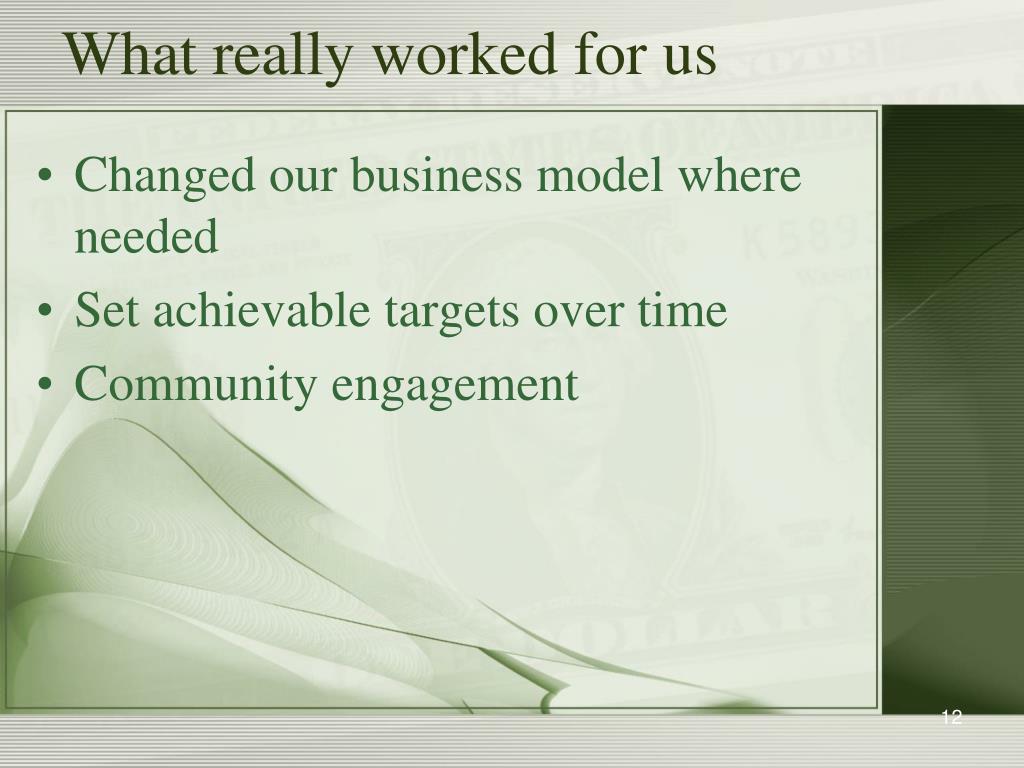 What really worked for us

• Changed our business model where needed
• Set achievable targets over time
• Community engagement

12